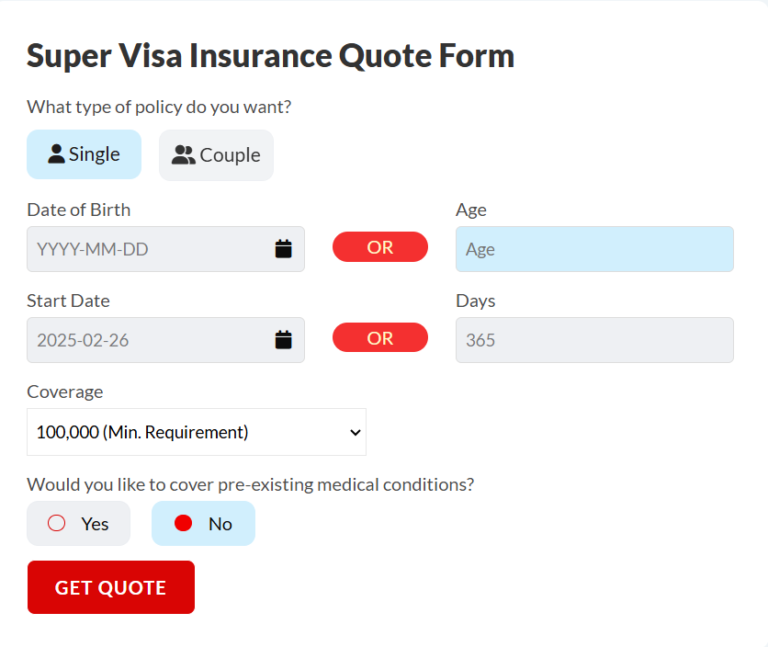 Super Visa Insurance Quote Form

What type of policy do you want?

Single

Couple

Date of Birth

YYYY-MM-DD

OR

Age

Age

Start Date

2025-02-26

OR

Days

365

Coverage

100,000 (Min. Requirement)

Would you like to cover pre-existing medical conditions?

Yes

No

GET QUOTE